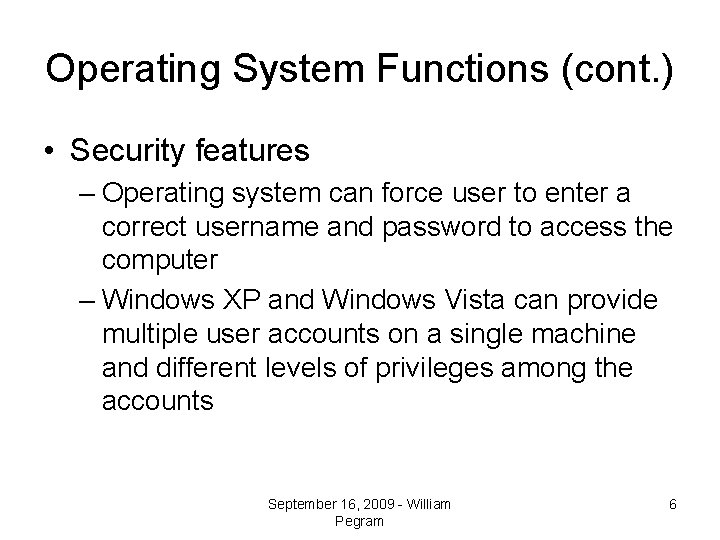 Operating System Functions (cont.)

• Security features

– Operating system can force user to enter a correct username and password to access the computer

– Windows XP and Windows Vista can provide multiple user accounts on a single machine and different levels of privileges among the accounts

September 16, 2009 - William Pegram

6